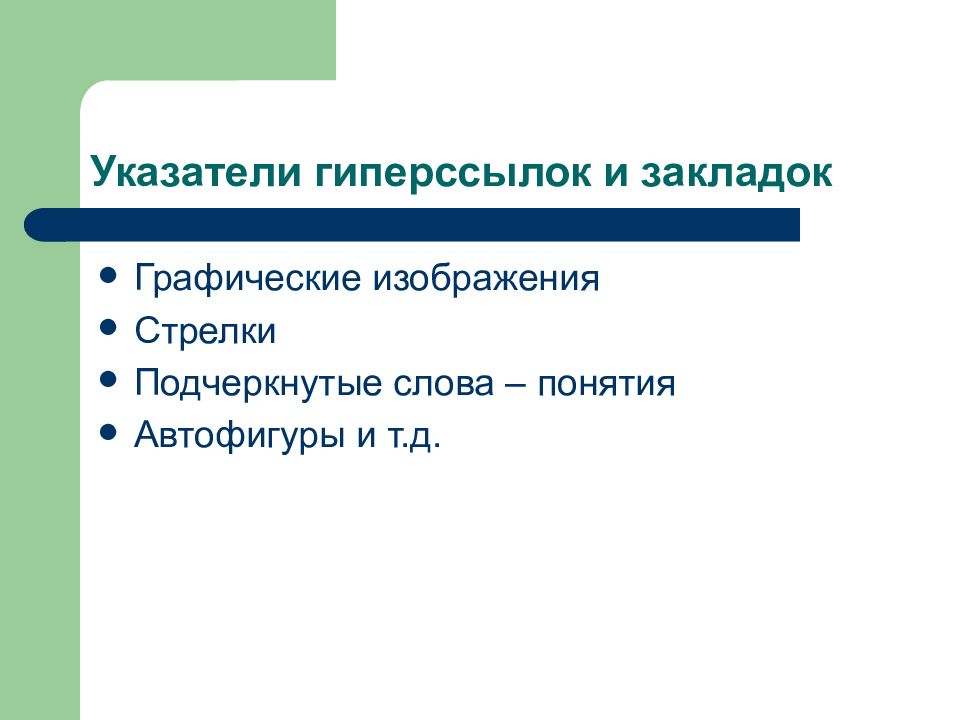 Указатели гиперссылок и закладок

- Графические изображения
- Стрелки
- Подчеркнутые слова – понятия
- Автофигуры и т.д.